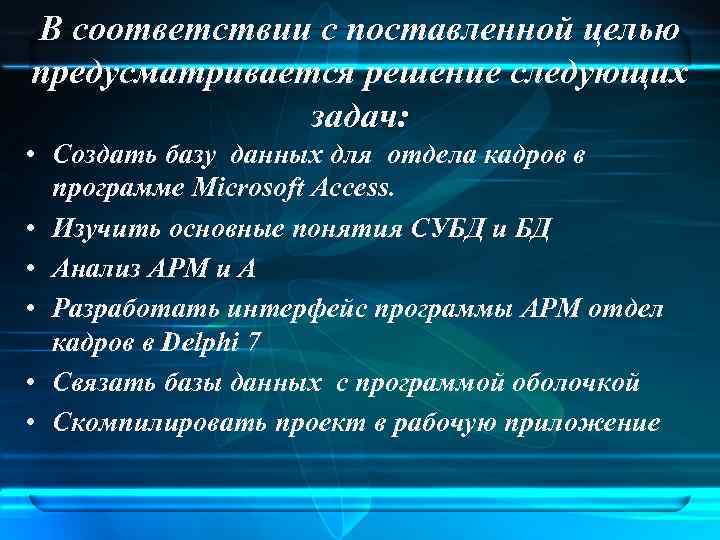 В соответствии с поставленной целью предусматривается решение следующих задач:

• Создать базу данных для отдела кадров в программе Microsoft Access.
• Изучить основные понятия СУБД и БД
• Анализ АРМ и А
• Разработать интерфейс программы АРМ отдел кадров в Delphi 7
• Связать базы данных с программой оболочкой
• Скомпилировать проект в рабочую приложение